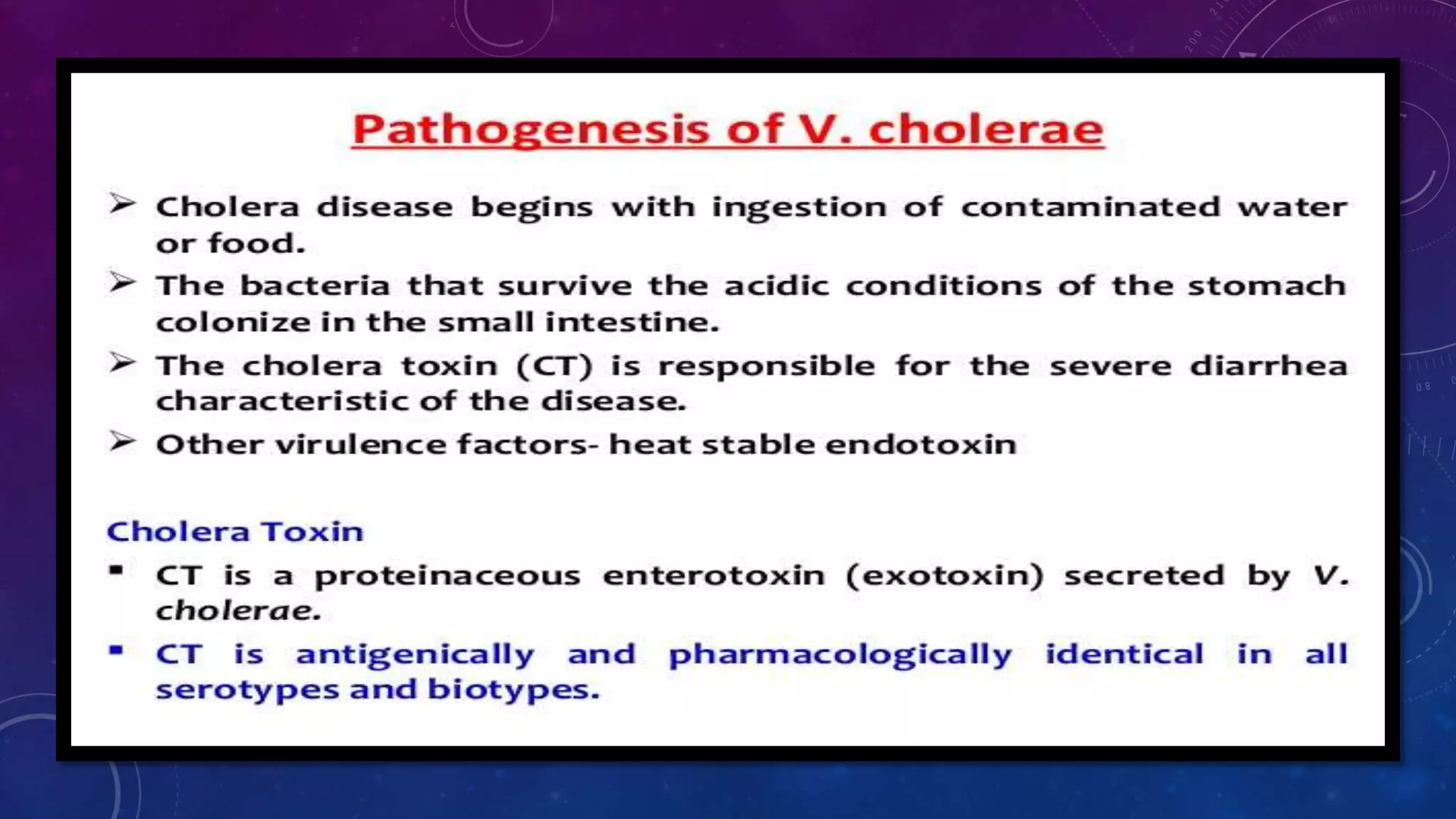 Pathogenesis of V. cholerae

➢ Cholera disease begins with ingestion of contaminated water or food.

➢ The bacteria that survive the acidic conditions of the stomach colonize in the small intestine.

➢ The cholera toxin (CT) is responsible for the severe diarrhea characteristic of the disease.

➢ Other virulence factors- heat stable endotoxin

Cholera Toxin

▪ CT is a proteinaceous enterotoxin (exotoxin) secreted by V. cholerae.

▪ CT is antigenically and pharmacologically identical in all serotypes and biotypes.